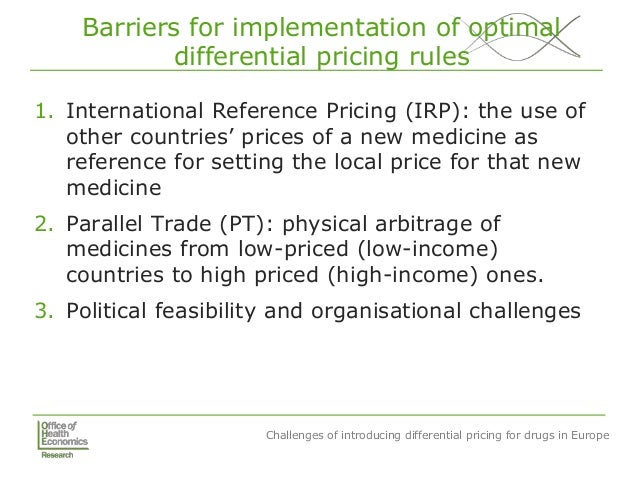 Barriers for implementation of optimal differential pricing rules

1. International Reference Pricing (IRP): the use of other countries’ prices of a new medicine as reference for setting the local price for that new medicine

2. Parallel Trade (PT): physical arbitrage of medicines from low-priced (low-income) countries to high priced (high-income) ones.

3. Political feasibility and organisational challenges

Office of Health Economics Research

Challenges of introducing differential pricing for drugs in Europe